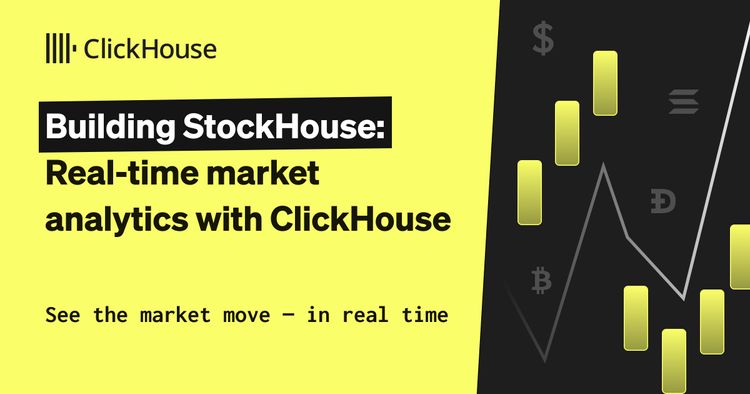 ClickHouse

Building StockHouse: Real-time market analytics with ClickHouse

See the market move — in real time

$

Ð

₿